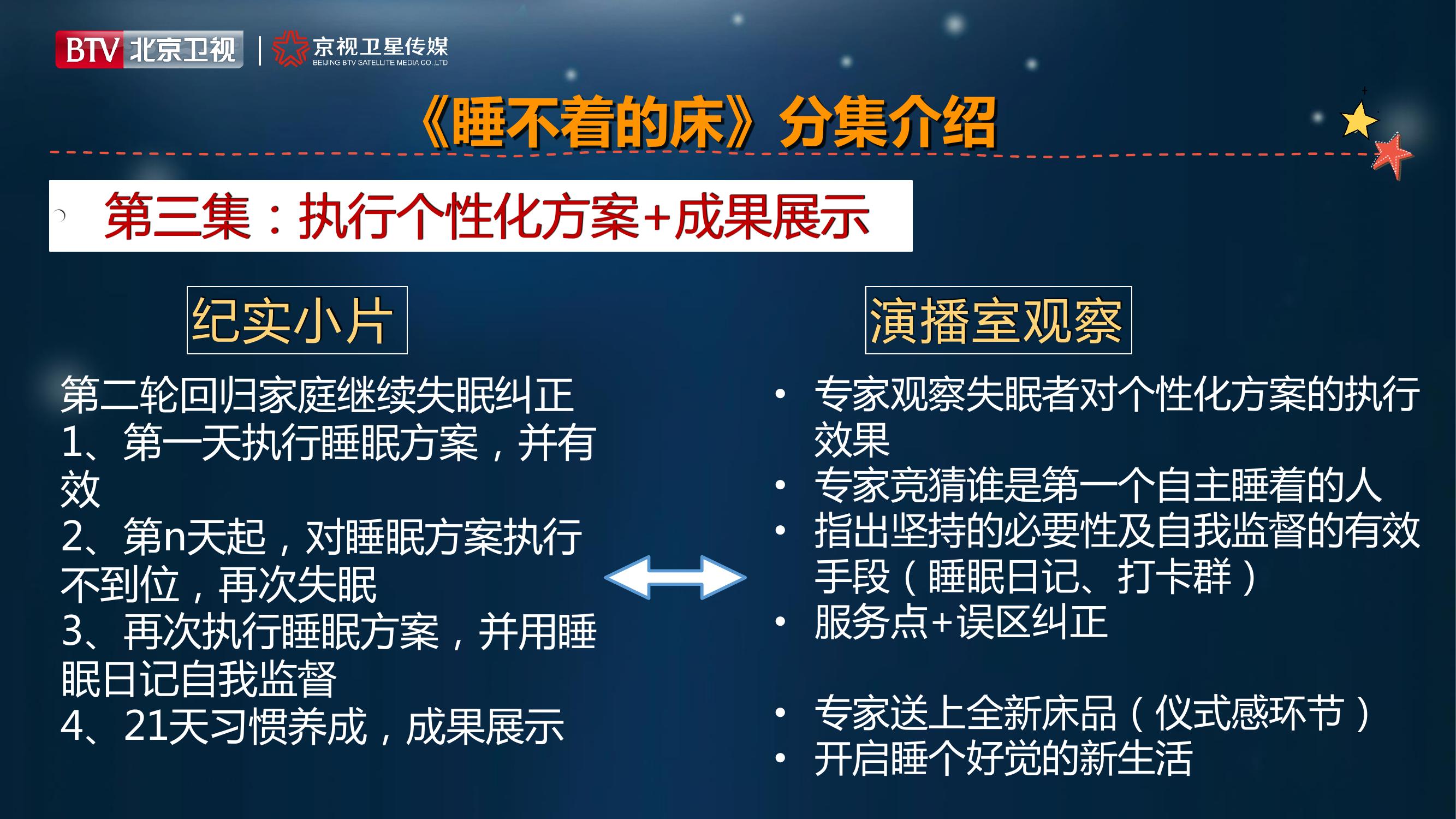 BTV 北京卫视 | 京视卫星传媒 BEIJING BTV SATELLITE MEDIA CO.,LTD

《睡不着的床》分集介绍

第三集：执行个性化方案+成果展示

纪实小片

第二轮回归家庭继续失眠纠正
1、第一天执行睡眠方案，并有效
2、第n天起，对睡眠方案执行不到位，再次失眠
3、再次执行睡眠方案，并用睡眠日记自我监督
4、21天习惯养成，成果展示

演播室观察

• 专家观察失眠者对个性化方案的执行效果
• 专家竞猜谁是第一个自主睡着的人
• 指出坚持的必要性及自我监督的有效手段（睡眠日记、打卡群）
• 服务点+误区纠正

• 专家送上全新床品（仪式感环节）
• 开启睡个好觉的新生活